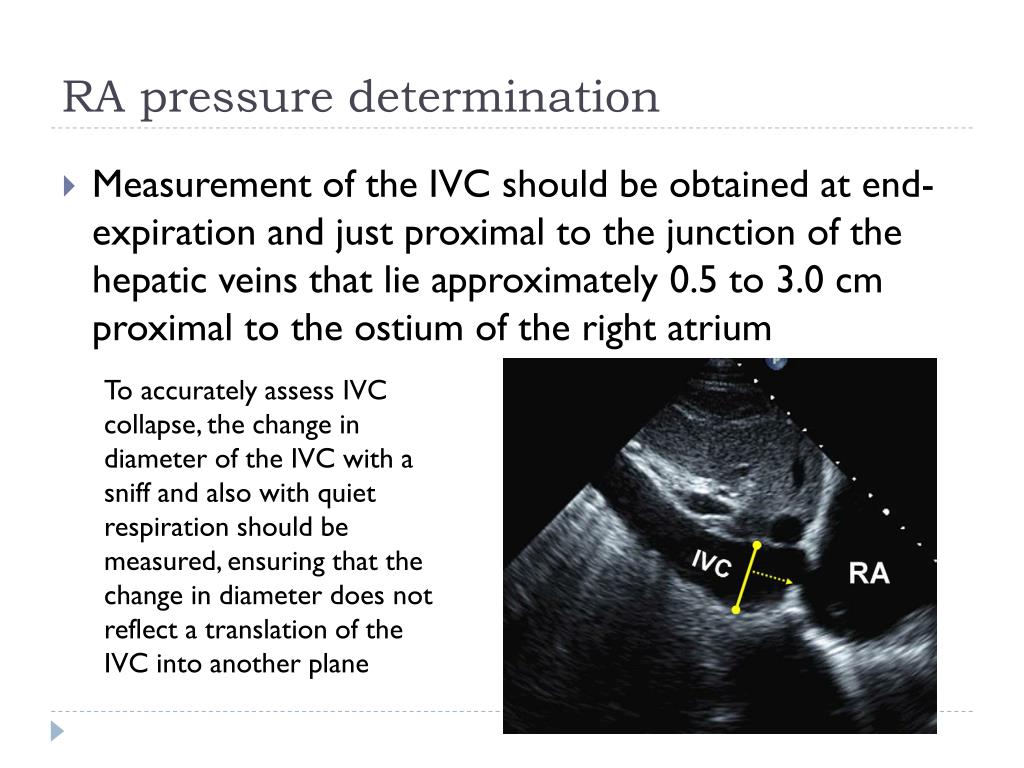 RA pressure determination

Measurement of the IVC should be obtained at end-expiration and just proximal to the junction of the hepatic veins that lie approximately 0.5 to 3.0 cm proximal to the ostium of the right atrium

To accurately assess IVC collapse, the change in diameter of the IVC with a sniff and also with quiet respiration should be measured, ensuring that the change in diameter does not reflect a translation of the IVC into another plane

IVC

RA